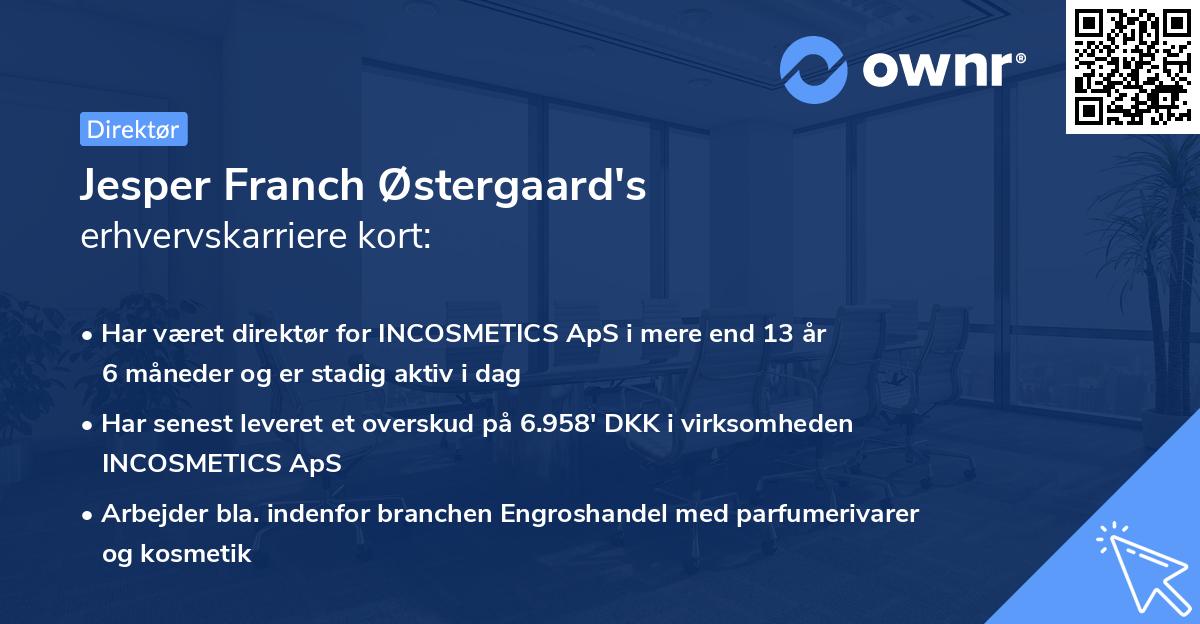 ownr®

Direktør

Jesper Franch Østergaard's erhvervskarriere kort:

• Har været direktør for INCOSMETICS ApS i mere end 13 år 6 måneder og er stadig aktiv i dag

• Har senest leveret et overskud på 6.958' DKK i virksomheden INCOSMETICS ApS

• Arbejder bla. indenfor branchen Engroshandel med parfumerivarer og kosmetik